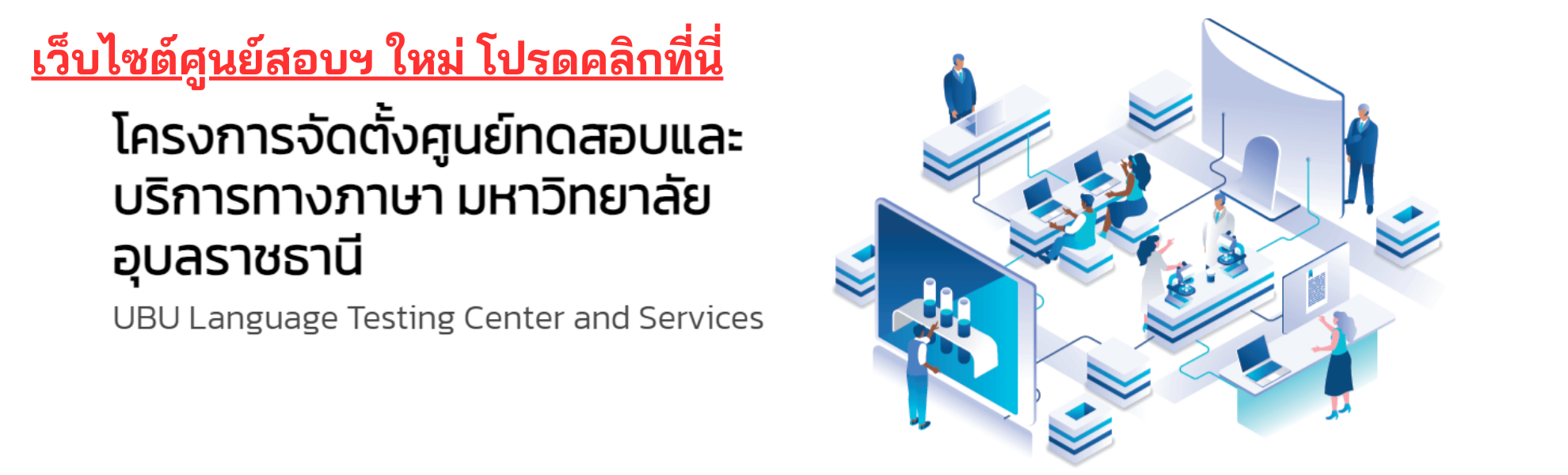 เว็บไซต์ศูนย์สอบฯ ใหม่ โปรดคลิกที่นี่

โครงการจัดตั้งศูนย์ทดสอบและบริการทางภาษา มหาวิทยาลัยอุบลราชธานี

UBU Language Testing Center and Services